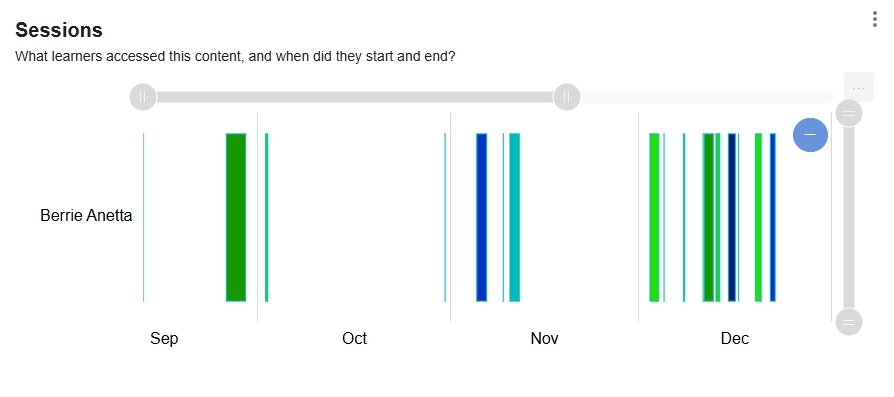 Sessions

What learners accessed this content, and when did they start and end?

...

Berrie Anetta

Sep

Oct

Nov

Dec